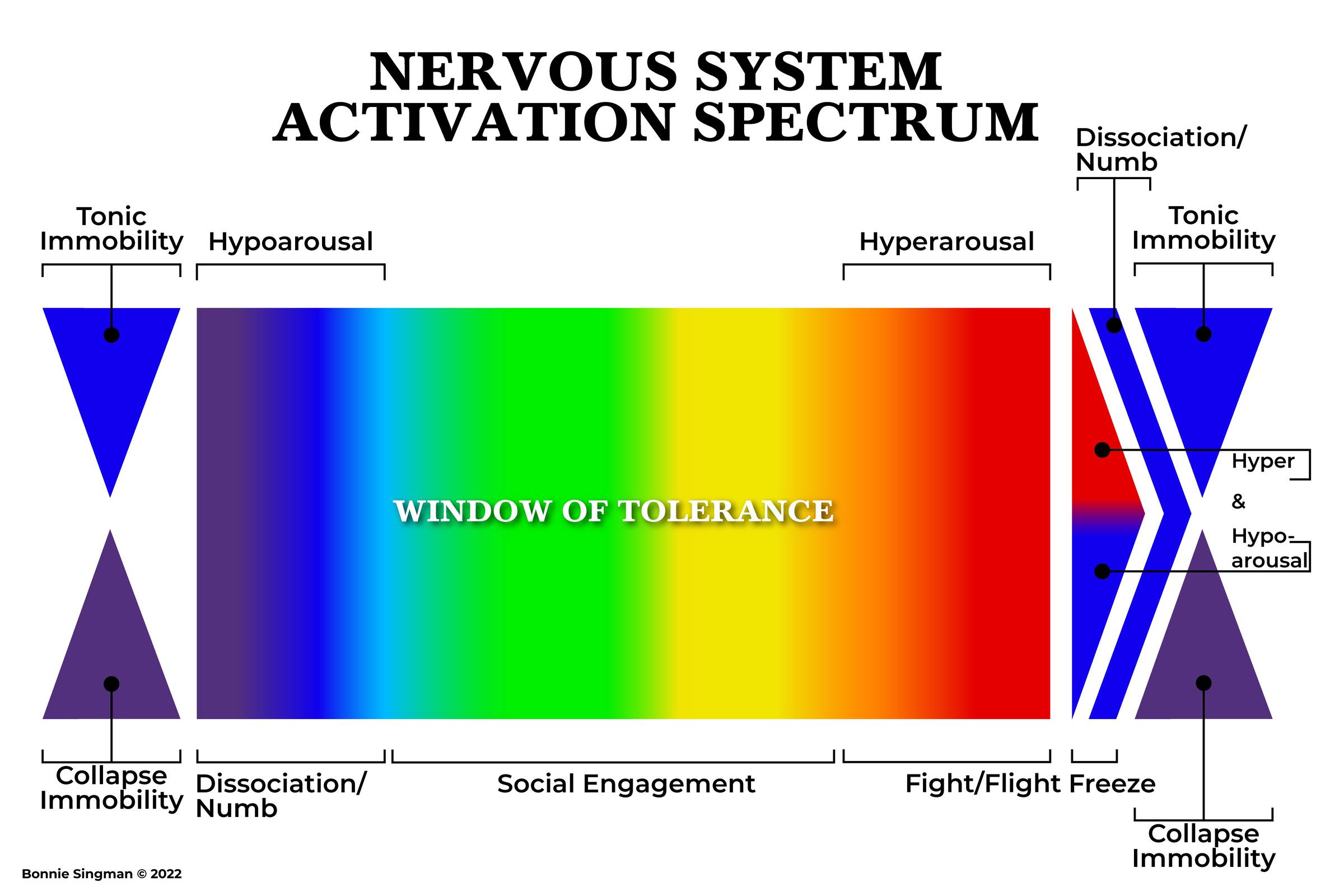 NERVOUS SYSTEM ACTIVATION SPECTRUM

Dissociation/ Numb

Tonic Immobility

Hypoarousal

Hyperarousal

Tonic Immobility

WINDOW OF TOLERANCE

Hyper

&

Hypo-arousal

Collapse Immobility

Dissociation/ Numb

Social Engagement

Fight/Flight

Freeze

Collapse Immobility

Bonnie Singman © 2022